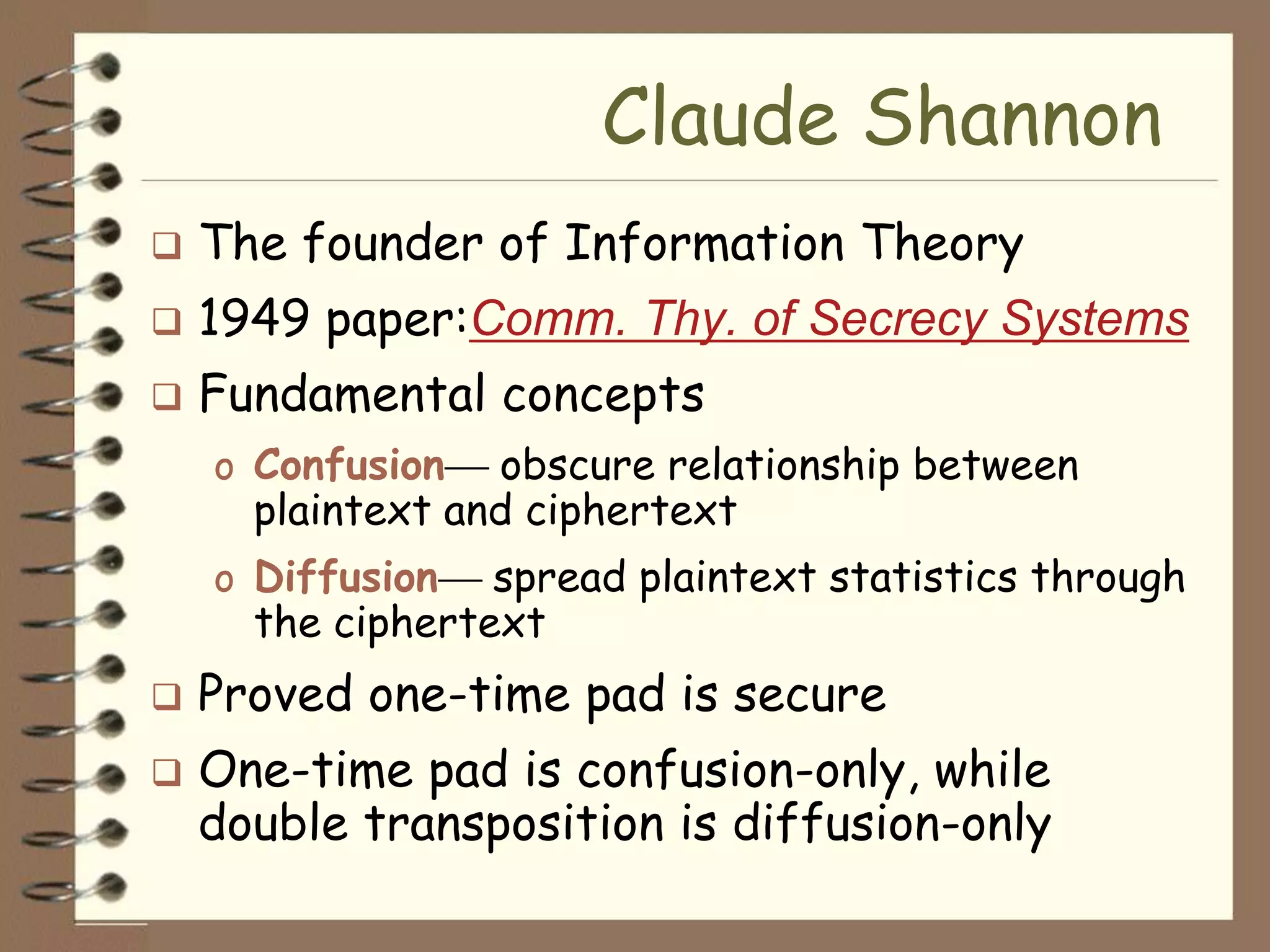 Claude Shannon

❑ The founder of Information Theory
❑ 1949 paper: Comm. Thy. of Secrecy Systems
❑ Fundamental concepts
  o Confusion — obscure relationship between plaintext and ciphertext
  o Diffusion — spread plaintext statistics through the ciphertext
❑ Proved one-time pad is secure
❑ One-time pad is confusion-only, while double transposition is diffusion-only